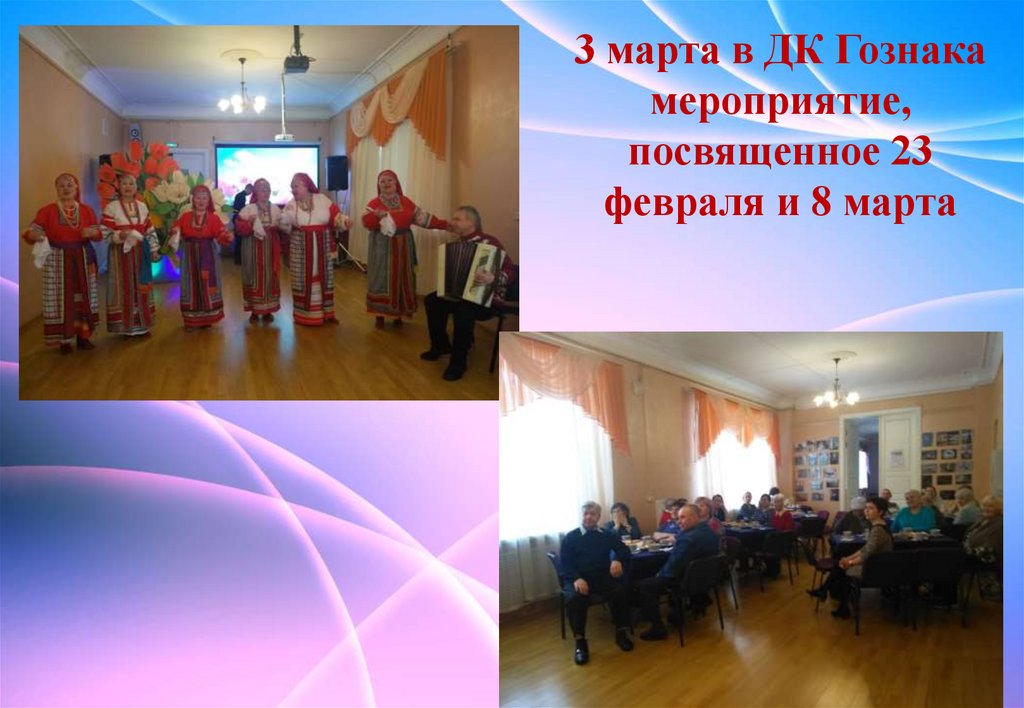 3 марта в ДК Гознака мероприятие, посвященное 23 февраля и 8 марта